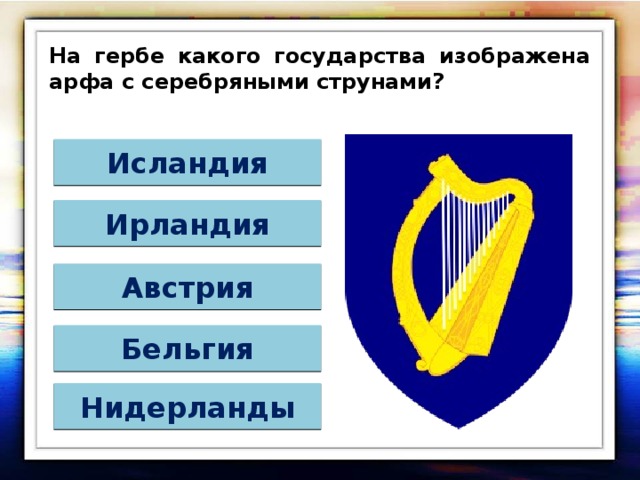 На гербе какого государства изображена арфа с серебряными струнами?

Исландия

Ирландия

Австрия

Бельгия

Нидерланды